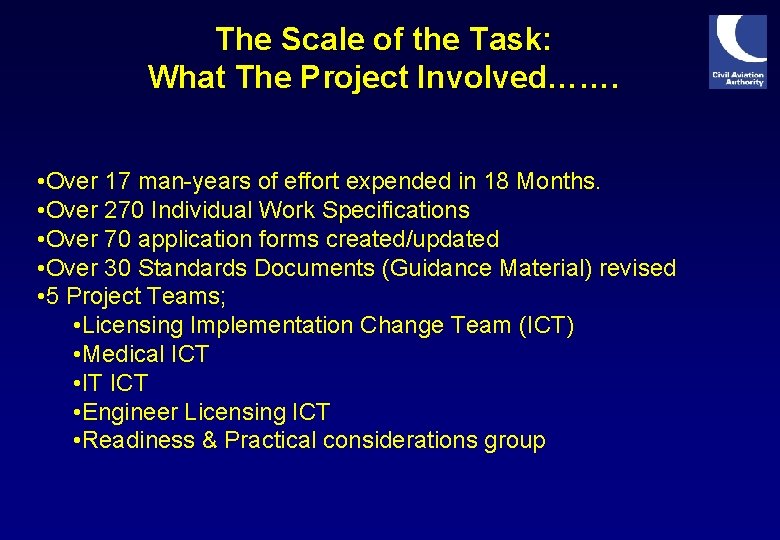 The Scale of the Task:
What The Project Involved…….

Civil Aviation Authority

•Over 17 man-years of effort expended in 18 Months.
•Over 270 Individual Work Specifications
•Over 70 application forms created/updated
•Over 30 Standards Documents (Guidance Material) revised
•5 Project Teams;
•Licensing Implementation Change Team (ICT)
•Medical ICT
•IT ICT
•Engineer Licensing ICT
•Readiness & Practical considerations group